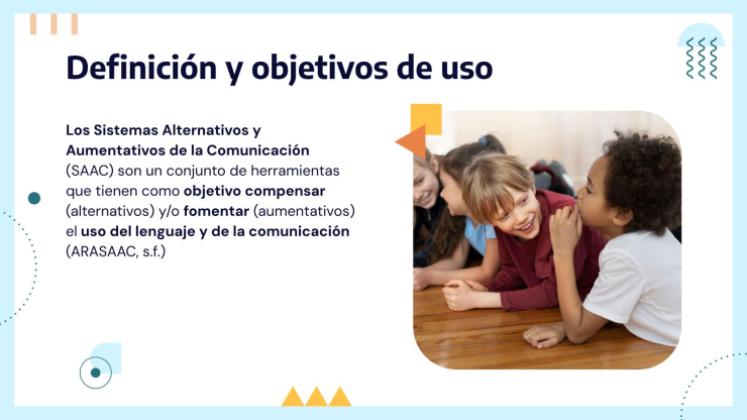 Definición y objetivos de uso

Los Sistemas Alternativos y Aumentativos de la Comunicación (SAAC) son un conjunto de herramientas que tienen como objetivo compensar (alternativos) y/o fomentar (aumentativos) el uso del lenguaje y de la comunicación (ARASAAC, s.f.)